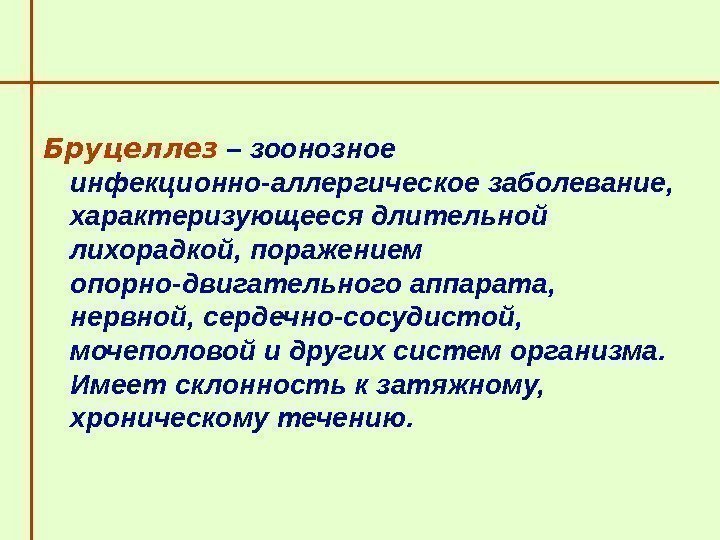 Бруцеллез – зоонозное инфекционно-аллергическое заболевание, характеризующееся длительной лихорадкой, поражением опорно-двигательного аппарата, нервной, сердечно-сосудистой, мочеполовой и других систем организма. Имеет склонность к затяжному, хроническому течению.